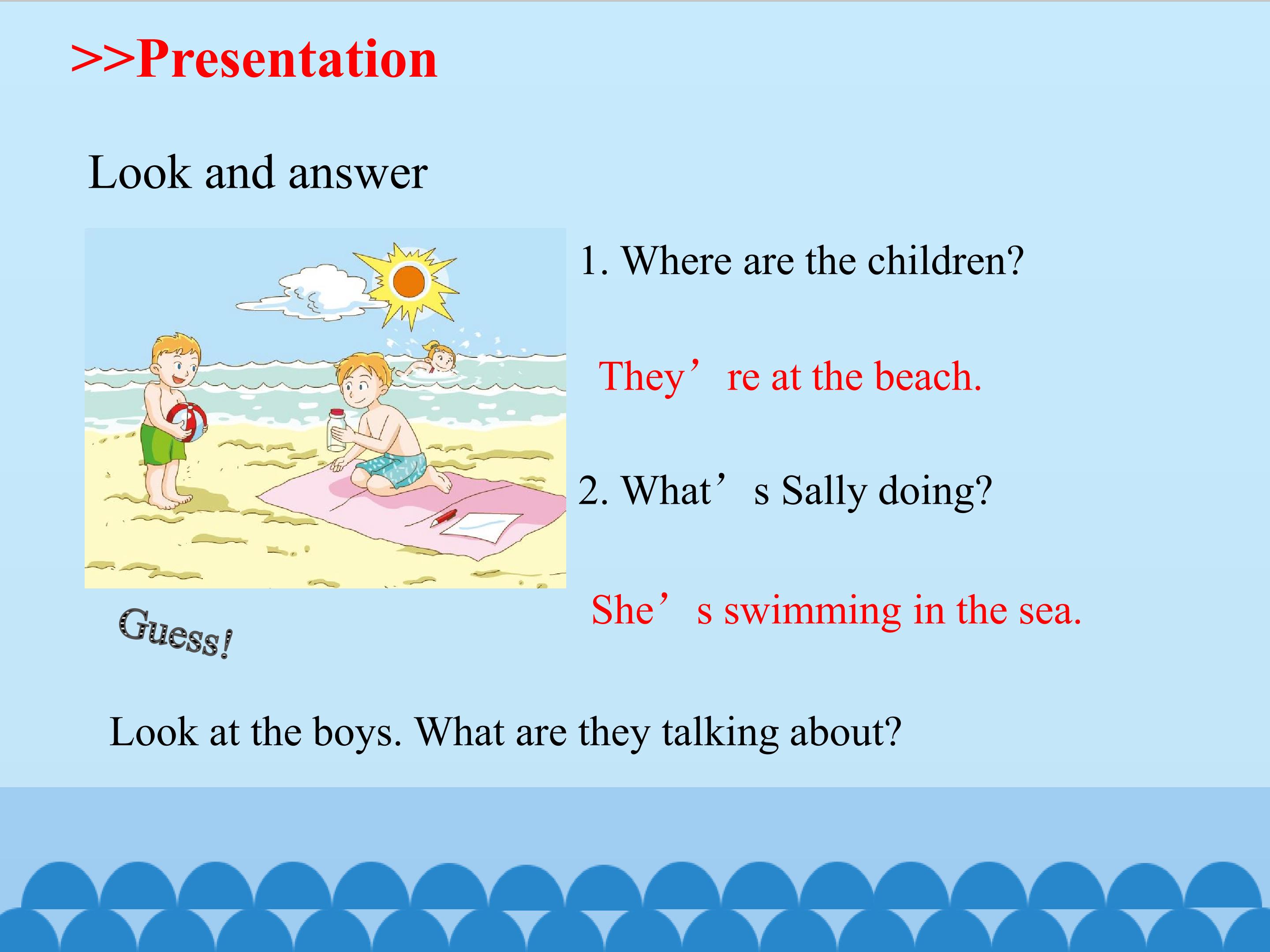 >>Presentation

Look and answer

1. Where are the children?

They’re at the beach.

2. What’s Sally doing?

She’s swimming in the sea.

Guess!

Look at the boys. What are they talking about?